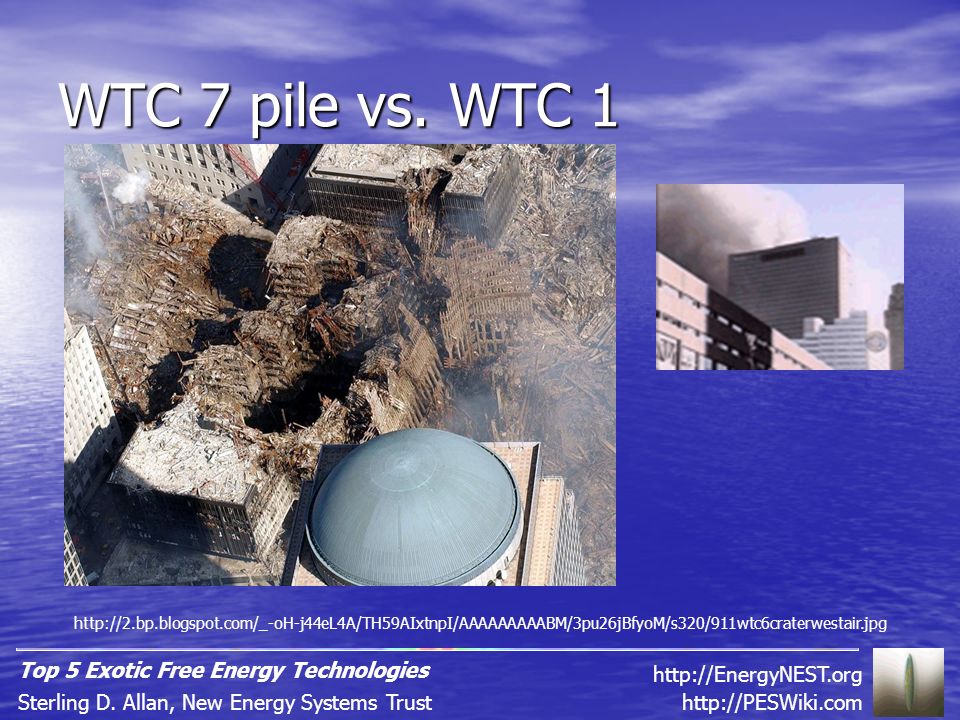 WTC 7 pile vs. WTC 1

http://2.bp.blogspot.com/_-oH-j44eL4A/TH59AIxtnpI/AAAAAAAAABM/3pu26jBfyoM/s320/911wtc6craterwestair.jpg

Top 5 Exotic Free Energy Technologies
Sterling D. Allan, New Energy Systems Trust

http://EnergyNEST.org
http://PESWiki.com